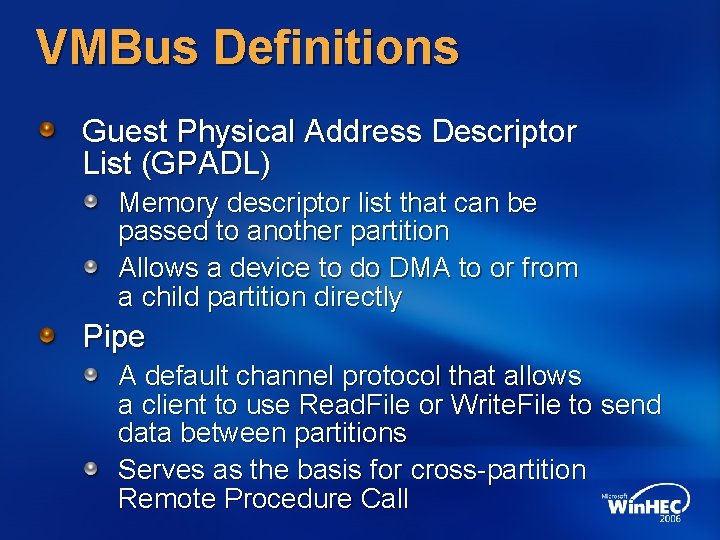 VMBus Definitions

Guest Physical Address Descriptor List (GPADL)

Memory descriptor list that can be passed to another partition

Allows a device to do DMA to or from a child partition directly

Pipe

A default channel protocol that allows a client to use ReadFile or WriteFile to send data between partitions

Serves as the basis for cross-partition Remote Procedure Call

Microsoft WinHEC 2006